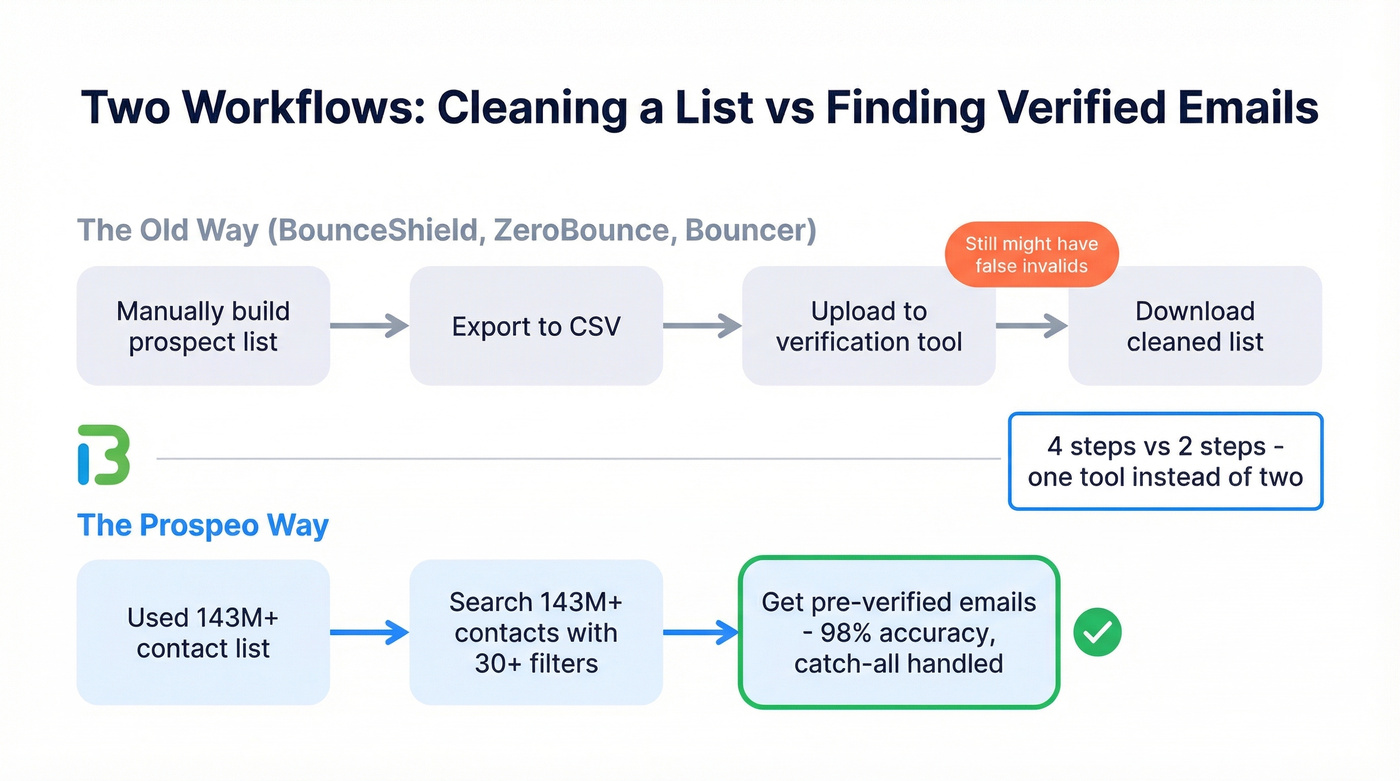 Two Workflows: Cleaning a List vs Finding Verified Emails

The Old Way (BounceShield, ZeroBounce, Bouncer)

Manually build prospect list

Export to CSV

Upload to verification tool

Still might have false invalids

Download cleaned list

4 steps vs 2 steps - one tool instead of two

The Prospeo Way

Used 143M+ contact list

Search 143M+ contacts with 30+ filters

Get pre-verified emails - 98% accuracy, catch-all handled